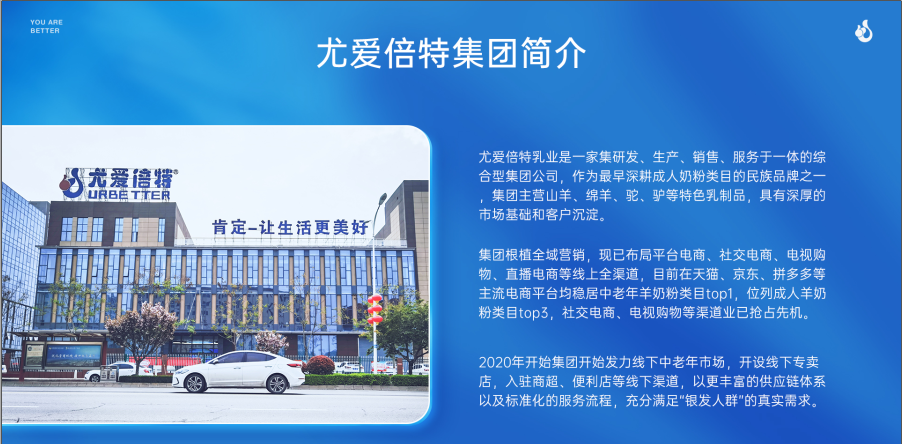 YOU ARE
BETTER

尤爱倍特集团简介

尤爱倍特®
URBETTER

肯定-让生活更美好

尤爱倍特乳业是一家集研发、生产、销售、服务于一体的综合型集团公司，作为最早深耕成人奶粉类目的民族品牌之一，集团主营山羊、绵羊、驼、驴等特色乳制品，具有深厚的市场基础和客户沉淀。

集团根植全域营销，现已布局平台电商、社交电商、电视购物、直播电商等线上全渠道，目前在天猫、京东、拼多多等主流电商平台均稳居中老年羊奶粉类目top1，位列成人羊奶粉类目top3，社交电商、电视购物等渠道业已抢占先机。

2020年开始集团开始发力线下中老年市场，开设线下专卖店，入驻商超、便利店等线下渠道，以更丰富的供应链体系以及标准化的服务流程，充分满足"银发人群"的真实需求。